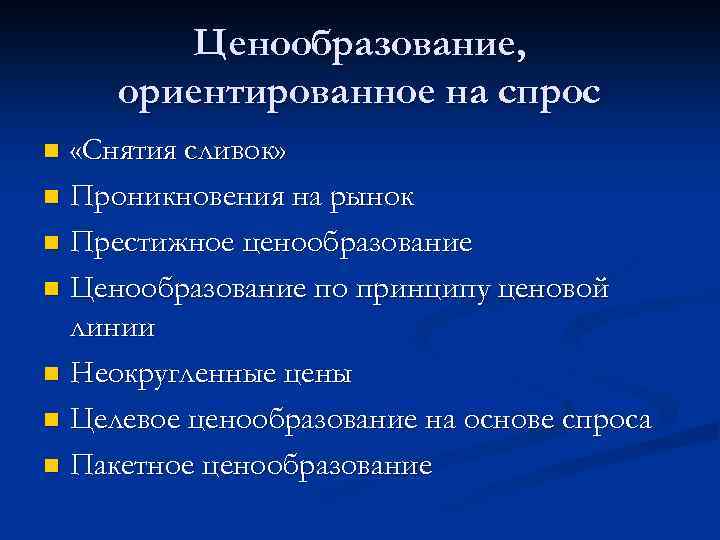 Ценообразование, ориентированное на спрос

- «Снятия сливок»
- Проникновения на рынок
- Престижное ценообразование
- Ценообразование по принципу ценовой линии
- Неокругленные цены
- Целевое ценообразование на основе спроса
- Пакетное ценообразование